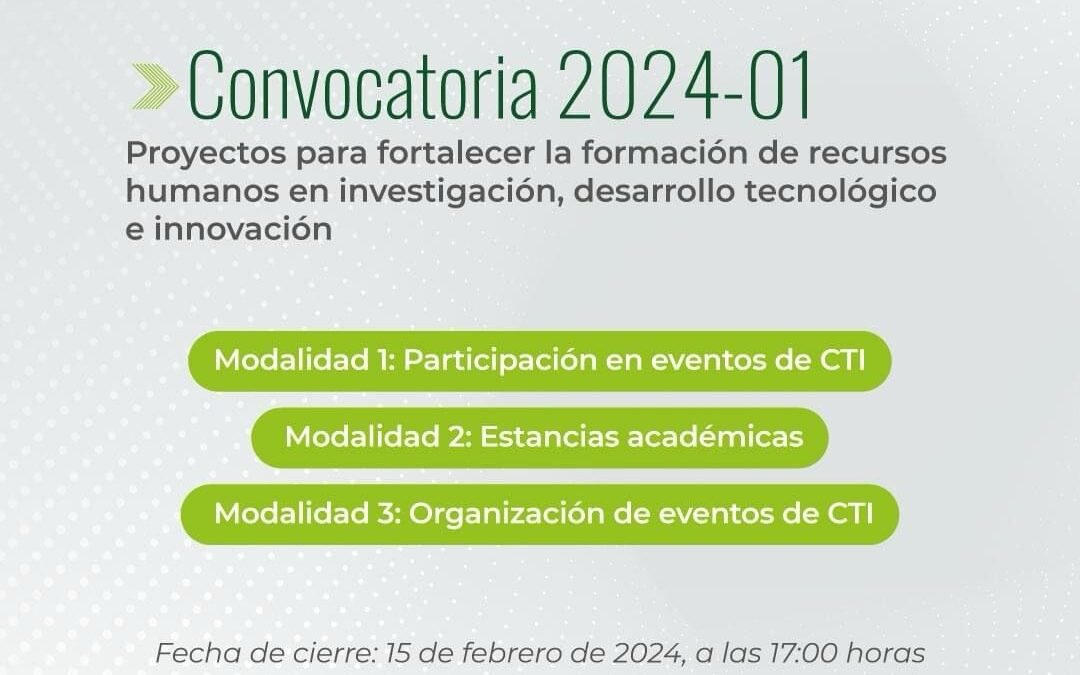 Convocatoria 2024-01

Proyectos para fortalecer la formación de recursos humanos en investigación, desarrollo tecnológico e innovación

Modalidad 1: Participación en eventos de CTI

Modalidad 2: Estancias académicas

Modalidad 3: Organización de eventos de CTI

Fecha de cierre: 15 de febrero de 2024, a las 17:00 horas